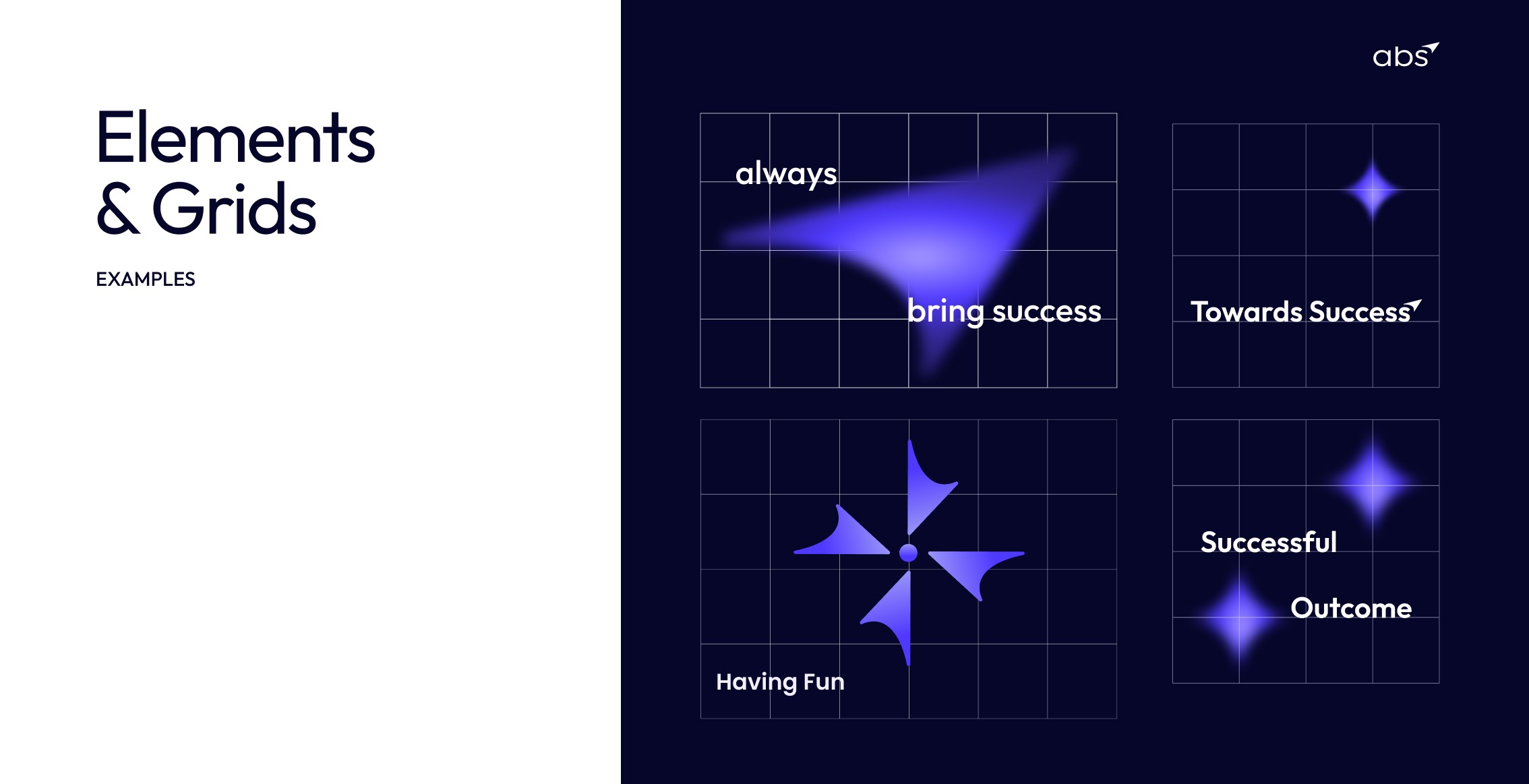 Elements & Grids

EXAMPLES

abs

always

bring success

Towards Success

Having Fun

Successful

Outcome